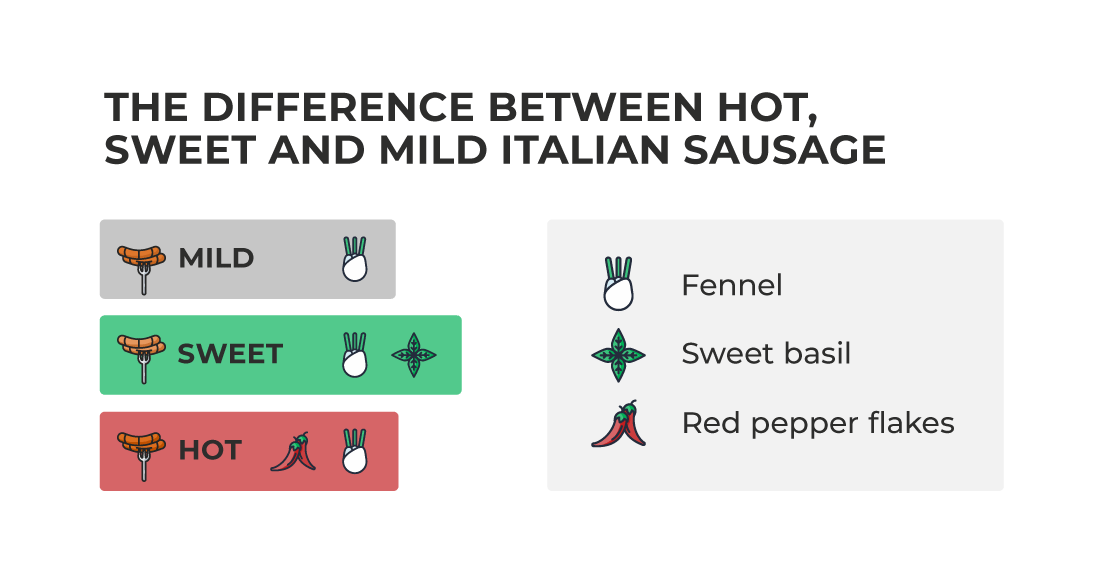 THE DIFFERENCE BETWEEN HOT, SWEET AND MILD ITALIAN SAUSAGE

MILD

SWEET

HOT

Fennel

Sweet basil

Red pepper flakes